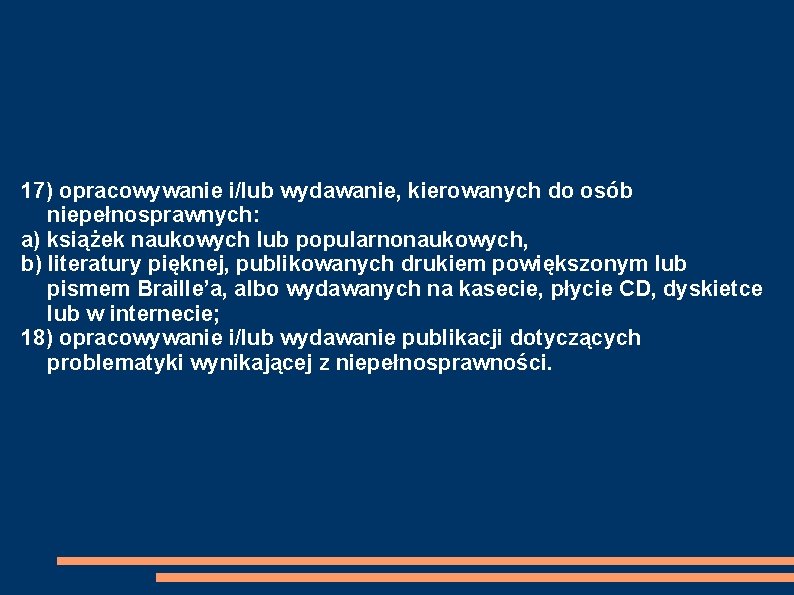 17) opracowywanie i/lub wydawanie, kierowanych do osób niepełnosprawnych:
a) książek naukowych lub popularnonaukowych,
b) literatury pięknej, publikowanych drukiem powiększonym lub pismem Braille'a, albo wydawanych na kasecie, płycie CD, dyskietce lub w internecie;
18) opracowywanie i/lub wydawanie publikacji dotyczących problematyki wynikającej z niepełnosprawności.